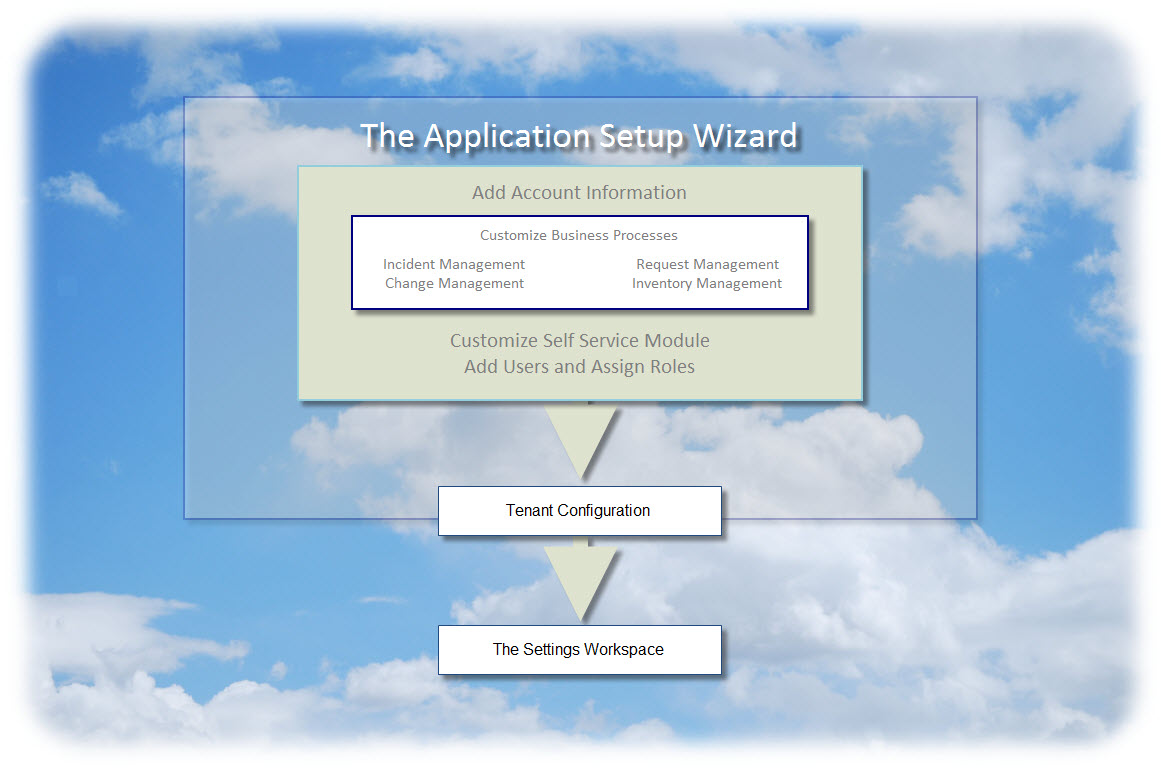 The Application Setup Wizard

Add Account Information

Customize Business Processes

Incident Management
Change Management

Request Management
Inventory Management

Customize Self Service Module
Add Users and Assign Roles

Tenant Configuration

The Settings Workspace